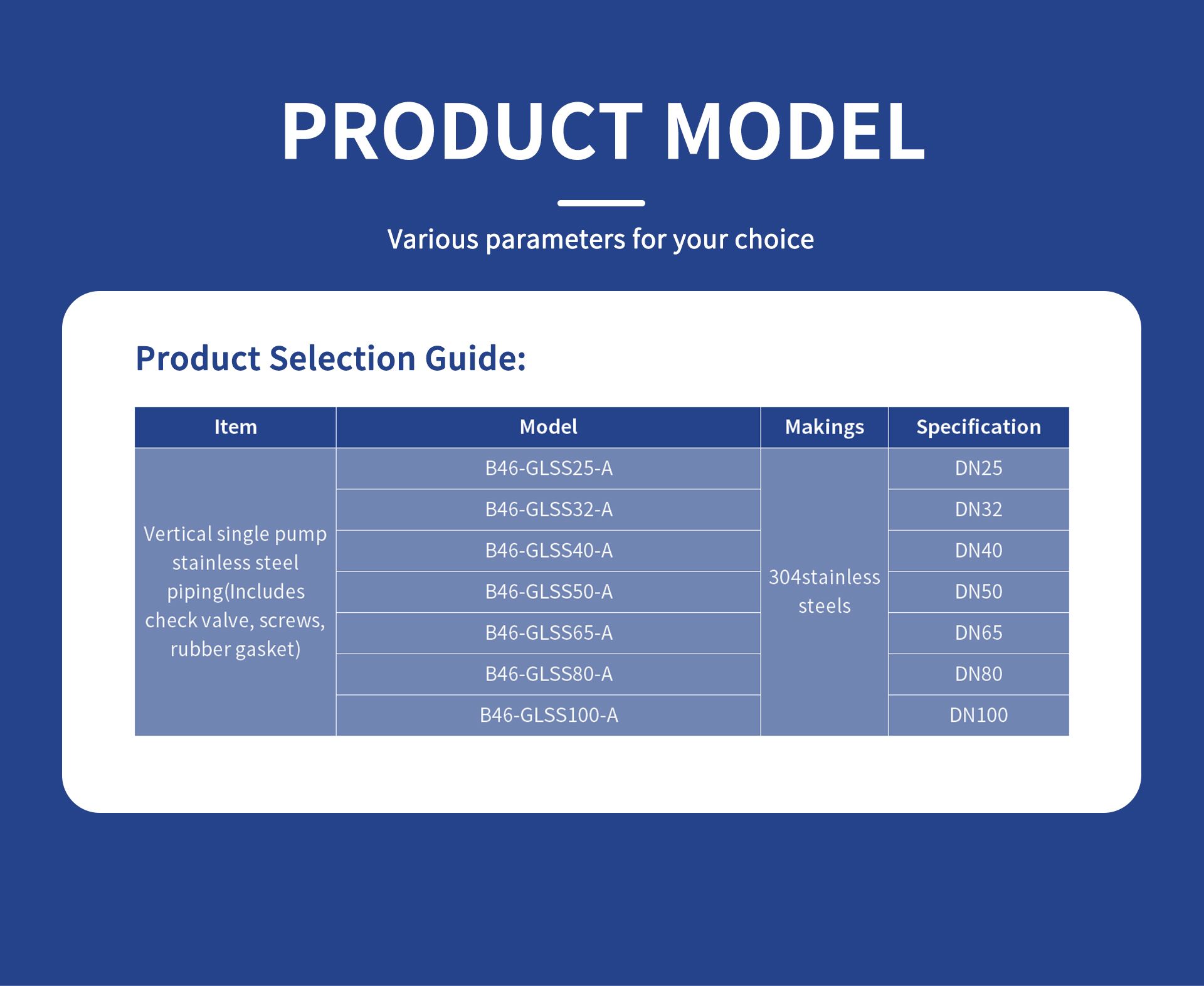 PRODUCT MODEL

Various parameters for your choice

Product Selection Guide:

| Item | Model | Makings | Specification |
|---|---|---|---|
| Vertical single pump stainless steel piping(Includes check valve, screws, rubber gasket) | B46-GLSS25-A | 304stainless steels | DN25 |
| | B46-GLSS32-A | | DN32 |
| | B46-GLSS40-A | | DN40 |
| | B46-GLSS50-A | | DN50 |
| | B46-GLSS65-A | | DN65 |
| | B46-GLSS80-A | | DN80 |
| | B46-GLSS100-A | | DN100 |